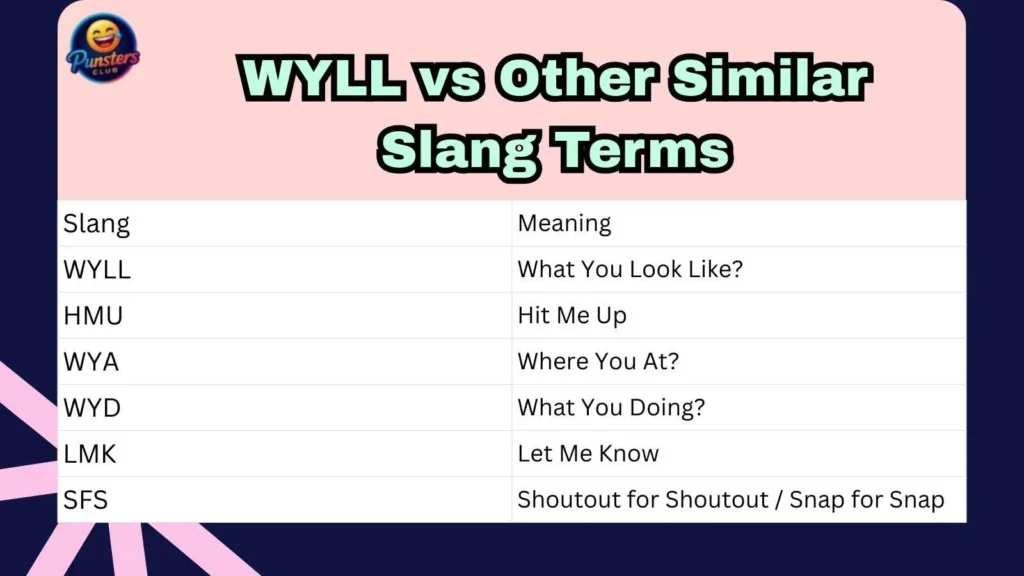 Punsters CLUB

WYLL vs Other Similar Slang Terms

| Slang | Meaning |
|---|---|
| WYLL | What You Look Like? |
| HMU | Hit Me Up |
| WYA | Where You At? |
| WYD | What You Doing? |
| LMK | Let Me Know |
| SFS | Shoutout for Shoutout / Snap for Snap |